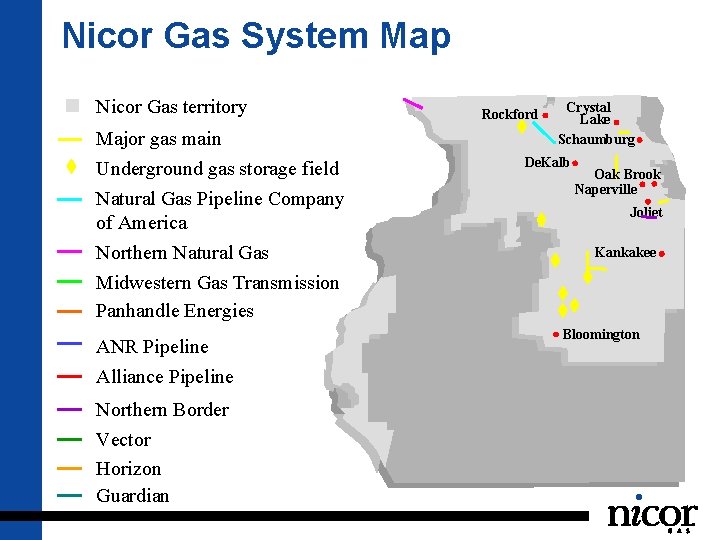 Nicor Gas System Map

Nicor Gas territory
Major gas main
Underground gas storage field
Natural Gas Pipeline Company of America
Northern Natural Gas
Midwestern Gas Transmission
Panhandle Energies
ANR Pipeline
Alliance Pipeline
Northern Border
Vector
Horizon
Guardian

Rockford
Crystal Lake
Schaumburg
DeKalb
Oak Brook
Naperville
Joliet
Kankakee
Bloomington

nicor
GAS